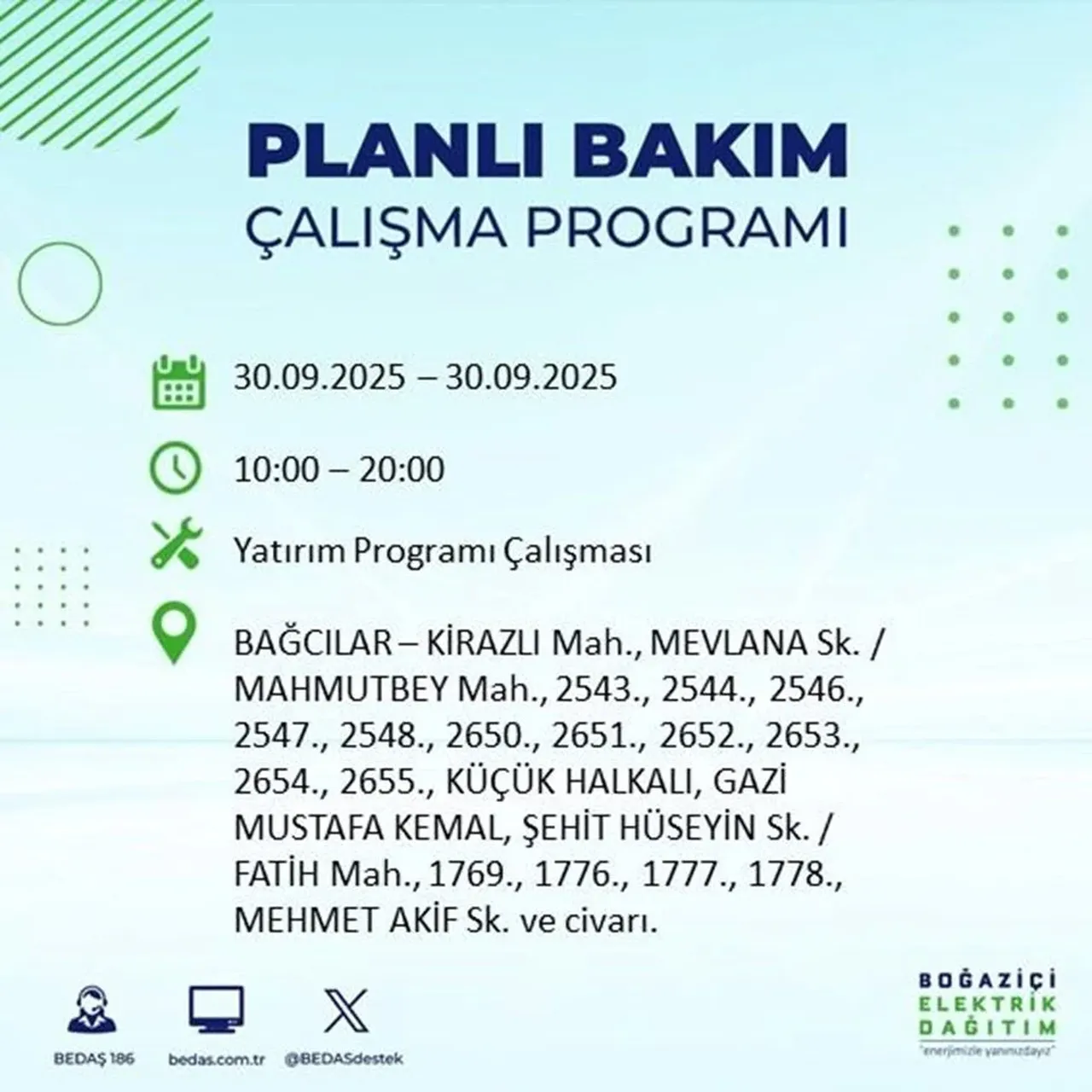 PLANLI BAKIM
ÇALIŞMA PROGRAMI

30.09.2025 – 30.09.2025

10:00 – 20:00

Yatırım Programı Çalışması

BAĞCILAR – KİRAZLI Mah., MEVLANA Sk. / MAHMUTBEY Mah., 2543., 2544., 2546., 2547., 2548., 2650., 2651., 2652., 2653., 2654., 2655., KÜÇÜK HALKALI, GAZİ MUSTAFA KEMAL, ŞEHİT HÜSEYİN Sk. / FATİH Mah., 1769., 1776., 1777., 1778., MEHMET AKİF Sk. ve civarı.

BEDAŞ 186

bedas.com.tr

@BEDASdestek

BOĞAZİÇİ ELEKTRİK DAĞITIM
"enerjimizle yanınızdayız"